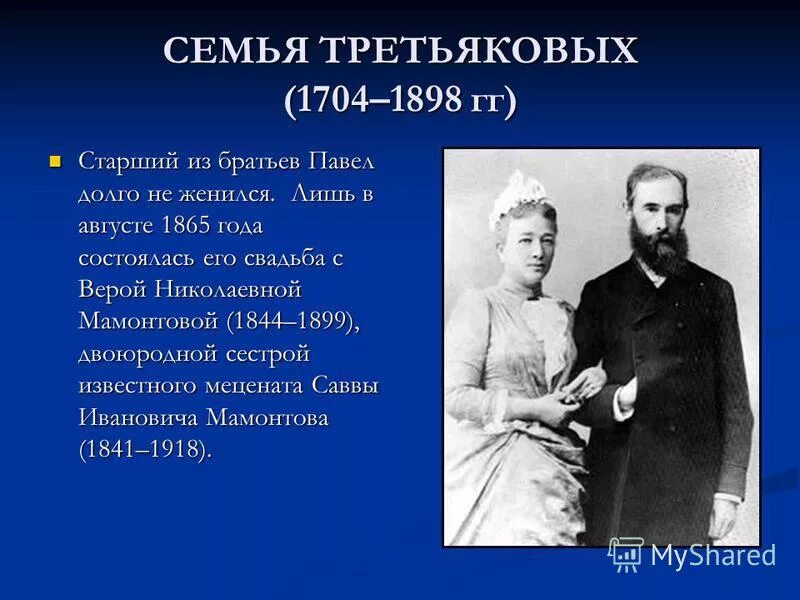 СЕМЬЯ ТРЕТЬЯКОВЫХ
(1704–1898 гг)

Старший из братьев Павел долго не женился. Лишь в августе 1865 года состоялась его свадьба с Верой Николаевной Мамонтовой (1844–1899), двоюродной сестрой известного мецената Саввы Ивановича Мамонтова (1841–1918).

MyShared